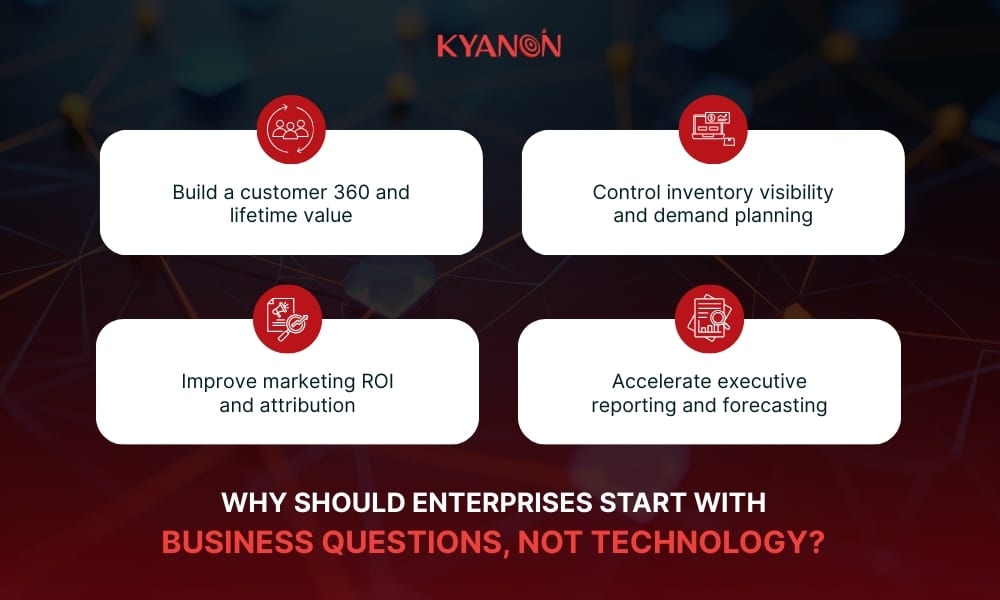 KYANON

Build a customer 360 and lifetime value

Control inventory visibility and demand planning

Improve marketing ROI and attribution

Accelerate executive reporting and forecasting

WHY SHOULD ENTERPRISES START WITH BUSINESS QUESTIONS, NOT TECHNOLOGY?